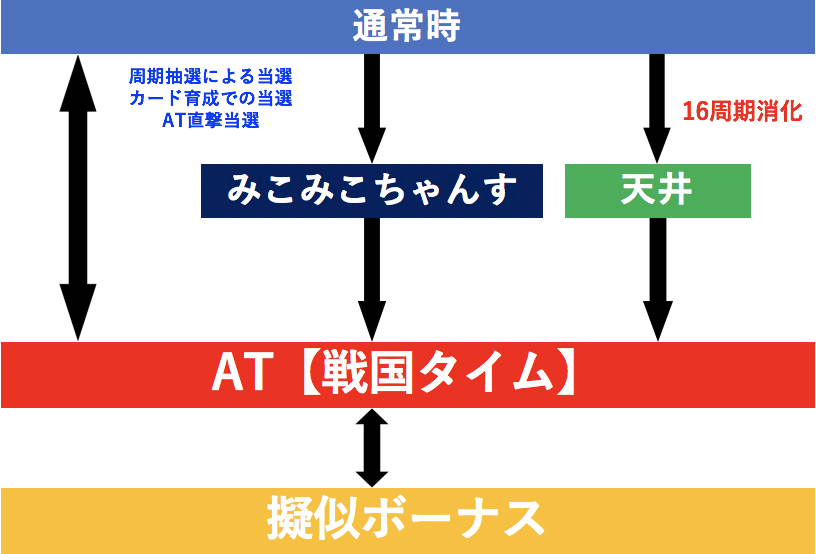 通常時

周期抽選による当選
カード育成での当選
AT直撃当選

16周期消化

みこみこちゃんす

天井

AT【戦国タイム】

擬似ボーナス